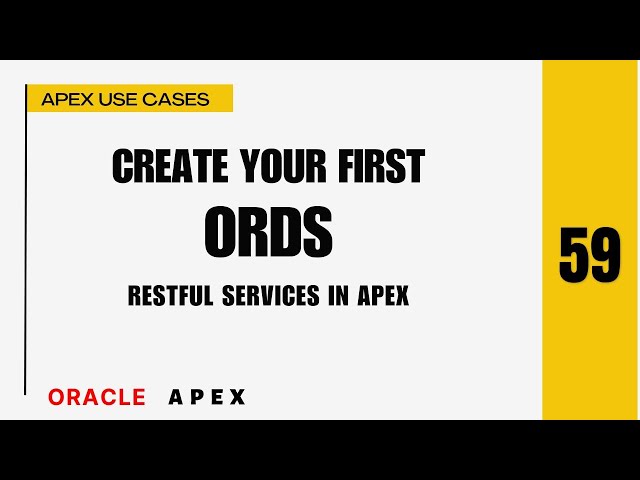 APEX USE CASES

CREATE YOUR FIRST
ORDS
RESTFUL SERVICES IN APEX

59

ORACLE APEX